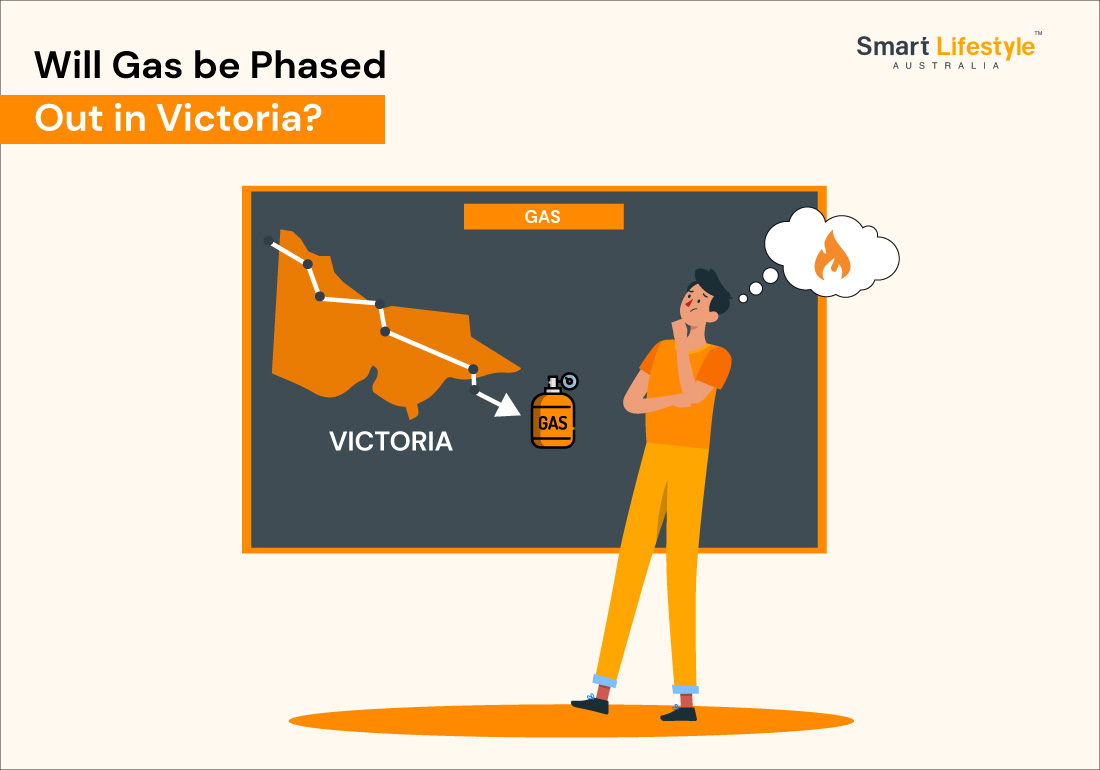 Will Gas be Phased
Out in Victoria?

Smart Lifestyle™
AUSTRALIA

GAS

VICTORIA

GAS